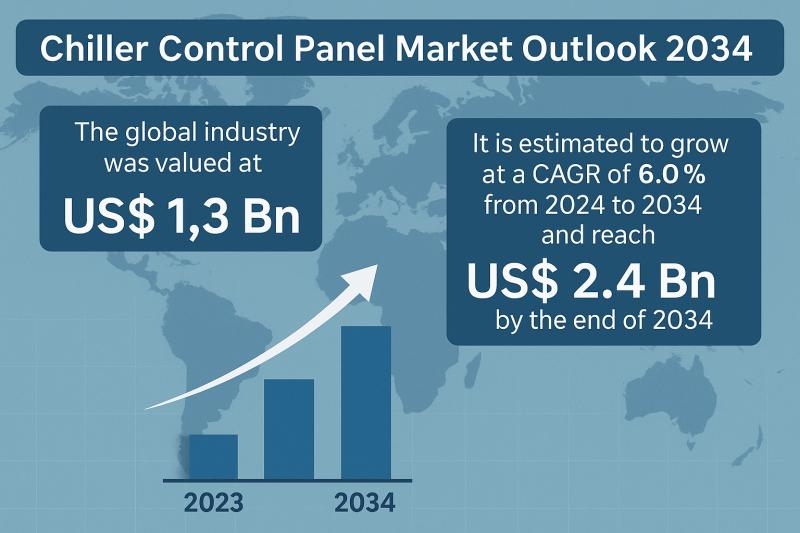 Chiller Control Panel Market Outlook 2034

The global industry was valued at

US$ 1,3 Bn

It is estimated to grow at a CAGR of 6.0 % from 2024 to 2034 and reach

US$ 2.4 Bn

by the end of 2034

2023

2034